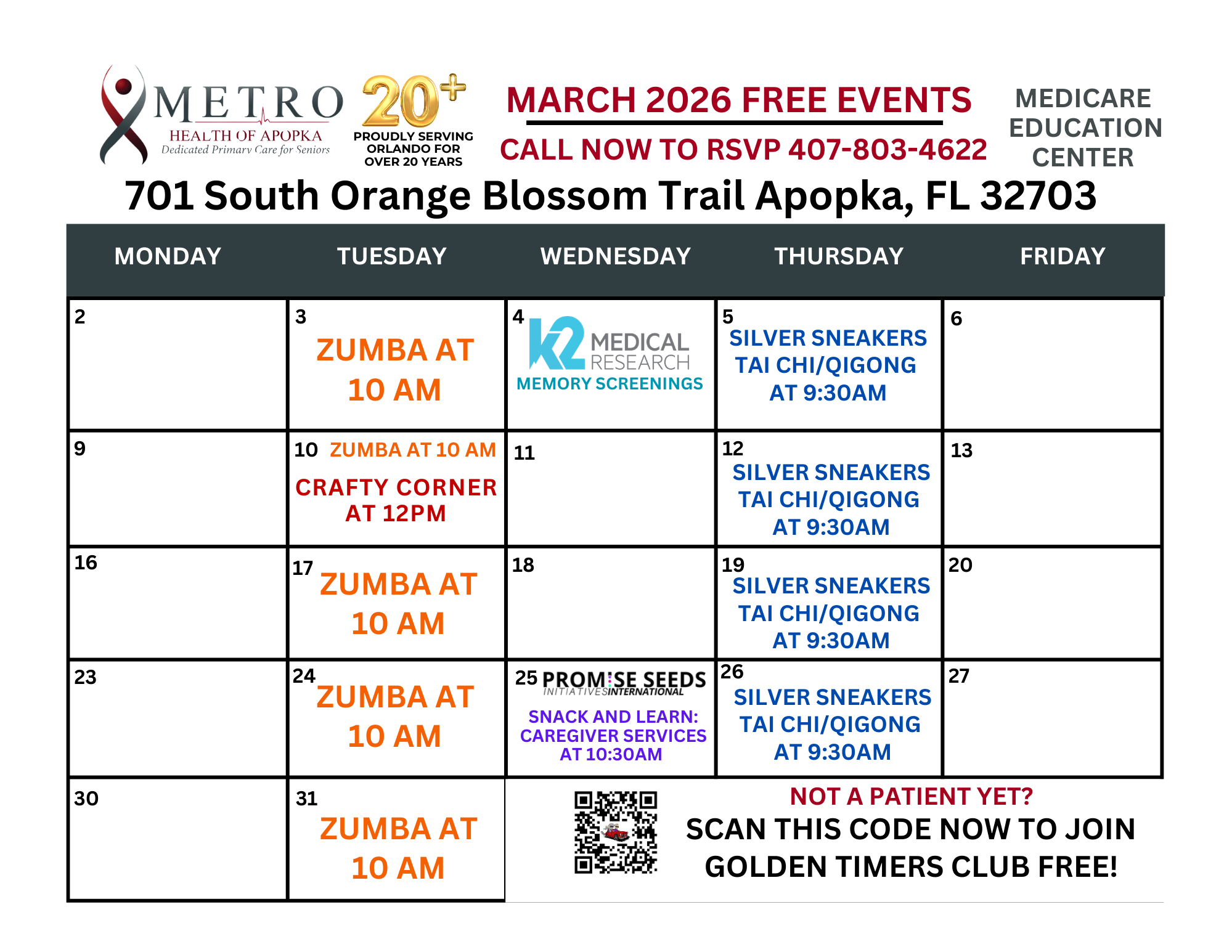 METRO HEALTH OF APOPKA Dedicated Primary Care for Seniors

20+ PROUDLY SERVING ORLANDO FOR OVER 20 YEARS

MARCH 2026 FREE EVENTS

CALL NOW TO RSVP 407-803-4622

MEDICARE EDUCATION CENTER

701 South Orange Blossom Trail Apopka, FL 32703

| MONDAY | TUESDAY | WEDNESDAY | THURSDAY | FRIDAY |
|---|---|---|---|---|
| 2 | 3 ZUMBA AT 10 AM | 4 K2 MEDICAL RESEARCH MEMORY SCREENINGS | 5 SILVER SNEAKERS TAI CHI/QIGONG AT 9:30AM | 6 |
| 9 | 10 ZUMBA AT 10 AM CRAFTY CORNER AT 12PM | 11 | 12 SILVER SNEAKERS TAI CHI/QIGONG AT 9:30AM | 13 |
| 16 | 17 ZUMBA AT 10 AM | 18 | 19 SILVER SNEAKERS TAI CHI/QIGONG AT 9:30AM | 20 |
| 23 | 24 ZUMBA AT 10 AM | 25 PROMISE SEEDS INITIATIVES INTERNATIONAL SNACK AND LEARN: CAREGIVER SERVICES AT 10:30AM | 26 SILVER SNEAKERS TAI CHI/QIGONG AT 9:30AM | 27 |
| 30 | 31 ZUMBA AT 10 AM | | | |

NOT A PATIENT YET?
SCAN THIS CODE NOW TO JOIN GOLDEN TIMERS CLUB FREE!